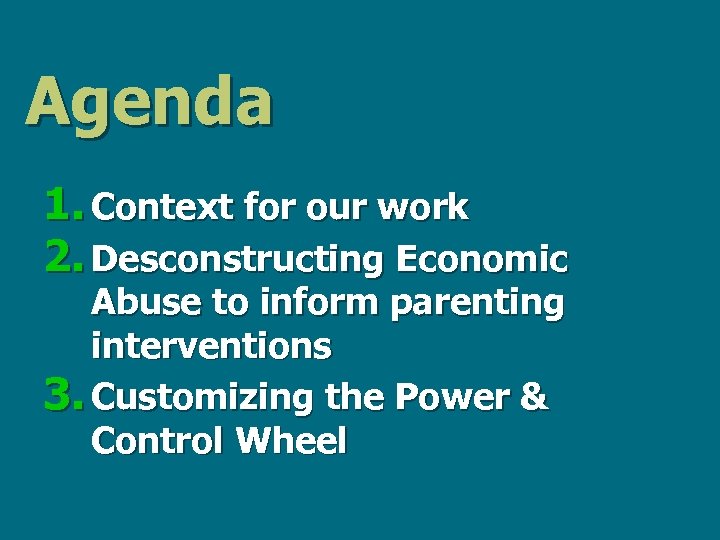 Agenda

1. Context for our work
2. Desconstructing Economic Abuse to inform parenting interventions
3. Customizing the Power & Control Wheel